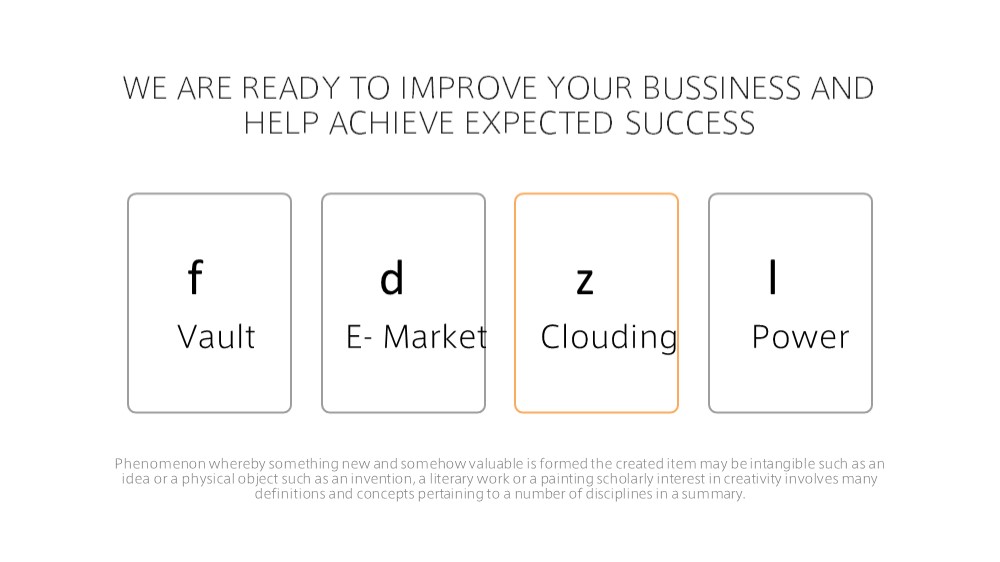 WE ARE READY TO IMPROVE YOUR BUSSINESS AND HELP ACHIEVE EXPECTED SUCCESS

f
Vault

d
E- Market

z
Clouding

l
Power

Phenomenon whereby something new and somehow valuable is formed the created item may be intangible such as an idea or a physical object such as an invention, a literary work or a painting scholarly interest in creativity involves many definitions and concepts pertaining to a number of disciplines in a summary.